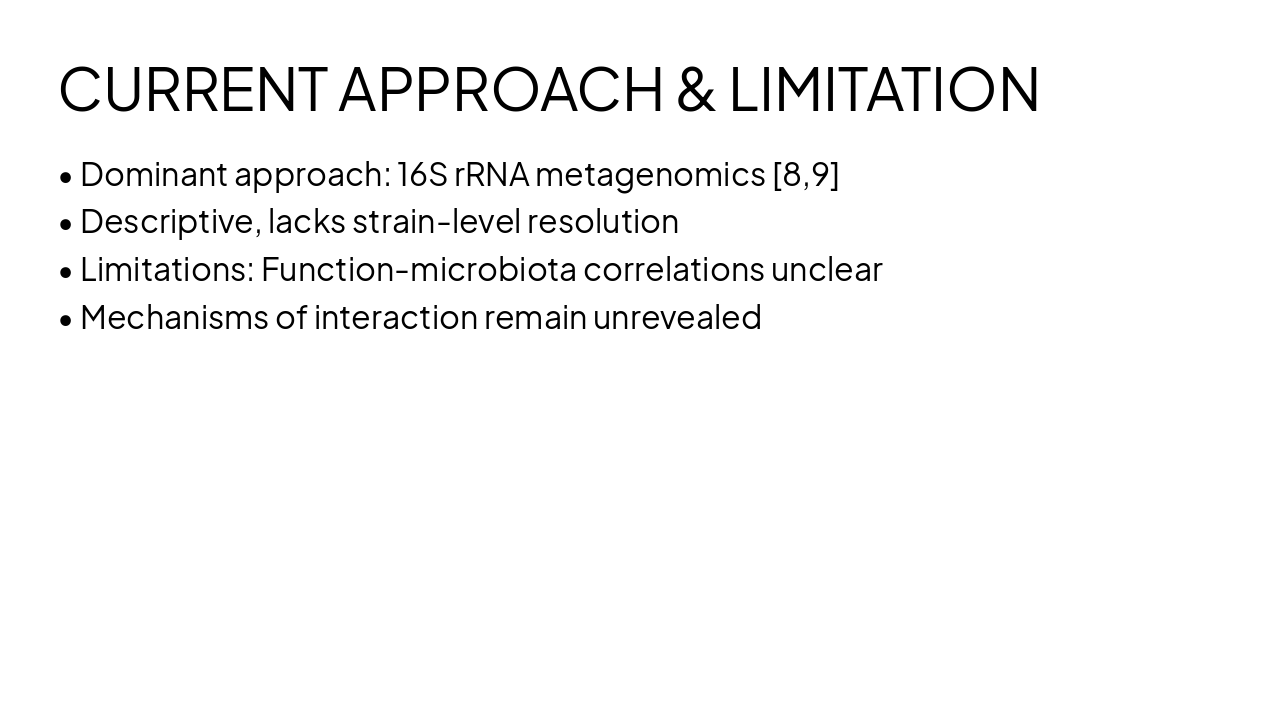 CURRENT APPROACH & LIMITATION

• Dominant approach: 16S rRNA metagenomics [8,9]
• Descriptive, lacks strain-level resolution
• Limitations: Function-microbiota correlations unclear
• Mechanisms of interaction remain unrevealed